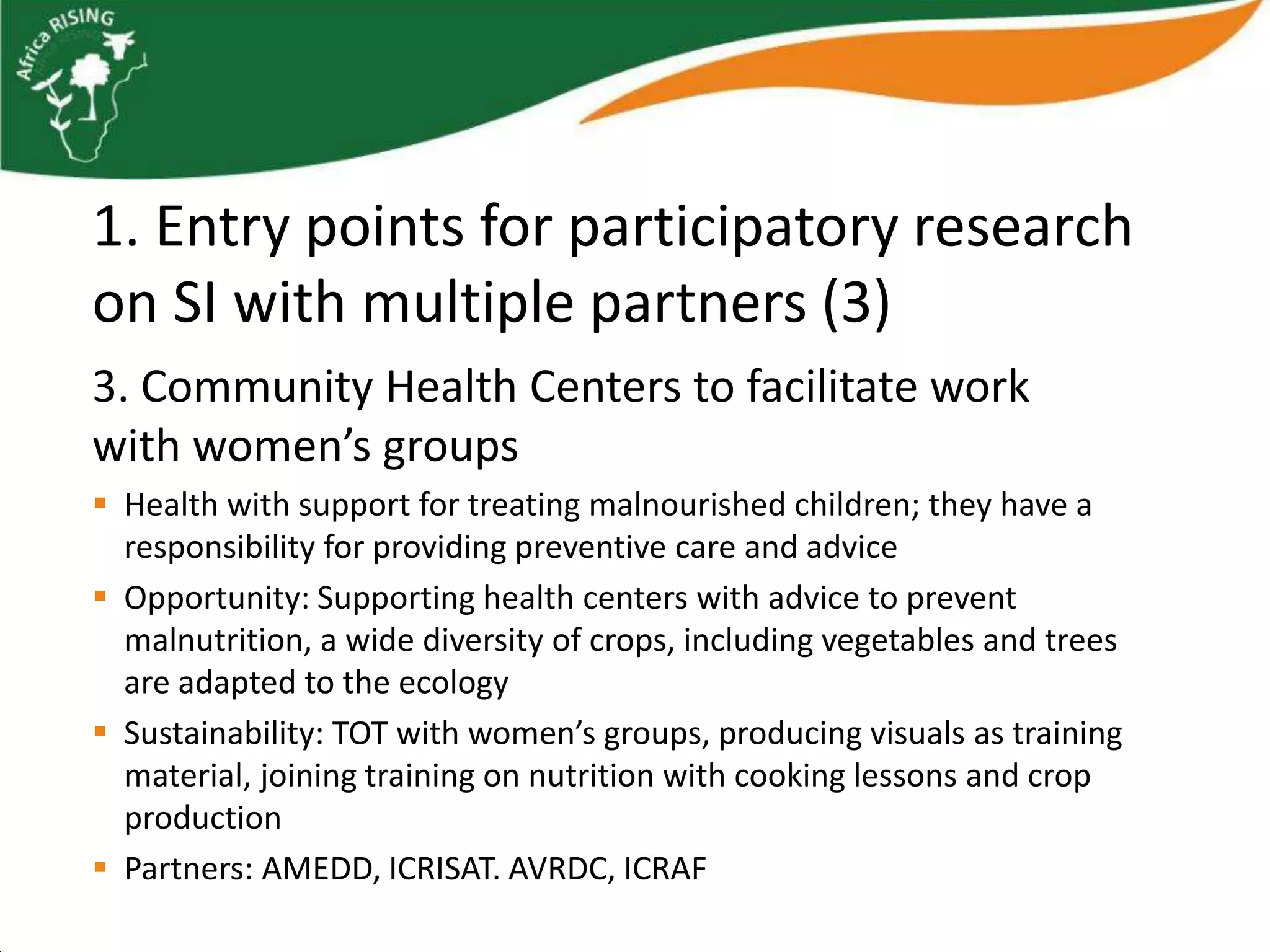 Africa RISING

1. Entry points for participatory research on SI with multiple partners (3)

3. Community Health Centers to facilitate work with women's groups

▪ Health with support for treating malnourished children; they have a responsibility for providing preventive care and advice

▪ Opportunity: Supporting health centers with advice to prevent malnutrition, a wide diversity of crops, including vegetables and trees are adapted to the ecology

▪ Sustainability: TOT with women's groups, producing visuals as training material, joining training on nutrition with cooking lessons and crop production

▪ Partners: AMEDD, ICRISAT. AVRDC, ICRAF